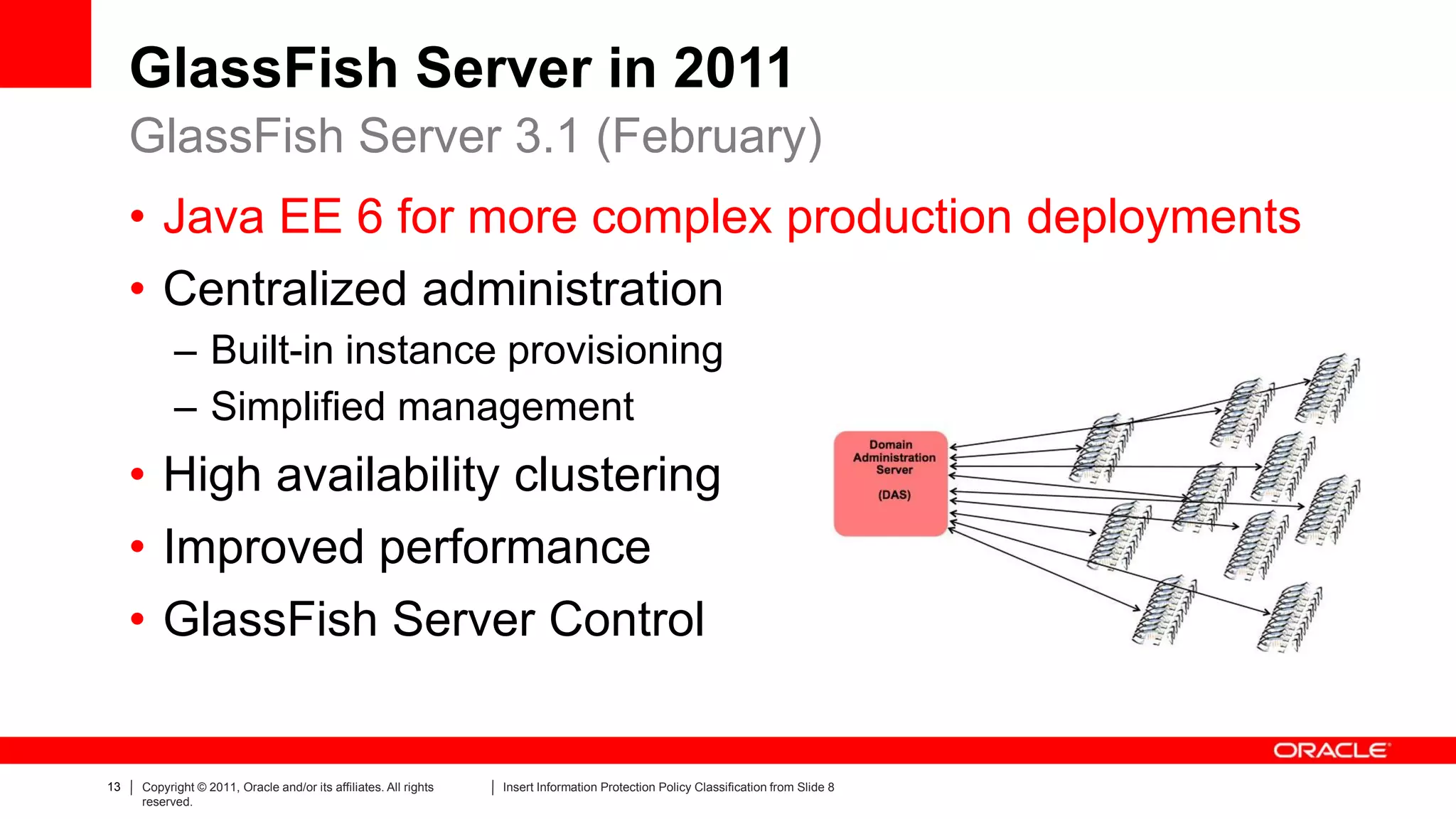 GlassFish Server in 2011
GlassFish Server 3.1 (February)

• Java EE 6 for more complex production deployments
• Centralized administration
– Built-in instance provisioning
– Simplified management
• High availability clustering
• Improved performance
• GlassFish Server Control

Domain Administration Server

(DAS)

ORACLE

13 | Copyright © 2011, Oracle and/or its affiliates. All rights reserved. | Insert Information Protection Policy Classification from Slide 8